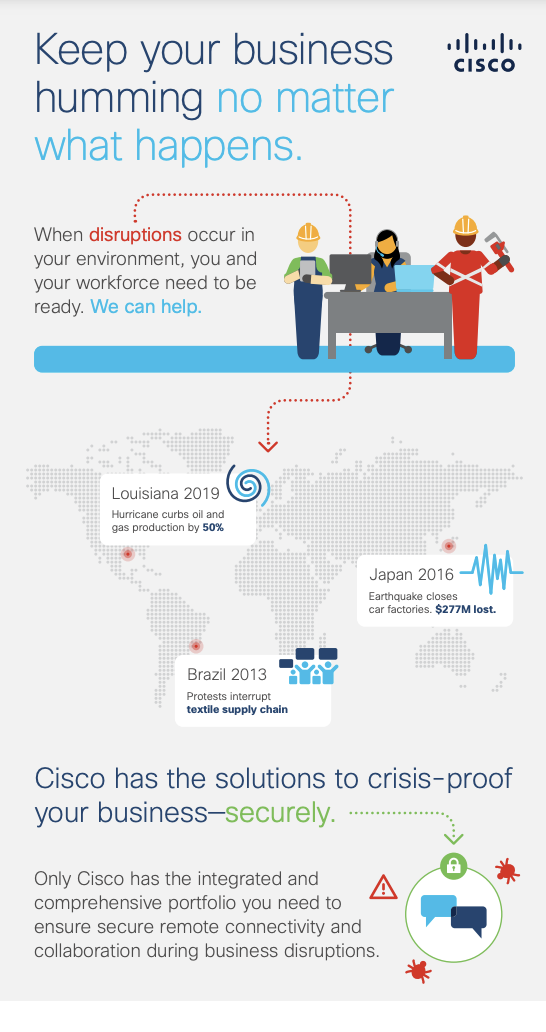 Keep your business humming no matter what happens.

CISCO

When disruptions occur in your environment, you and your workforce need to be ready. We can help.

Louisiana 2019
Hurricane curbs oil and gas production by 50%

Japan 2016
Earthquake closes car factories. $277M lost.

Brazil 2013
Protests interrupt textile supply chain

Cisco has the solutions to crisis-proof your business—securely.

Only Cisco has the integrated and comprehensive portfolio you need to ensure secure remote connectivity and collaboration during business disruptions.